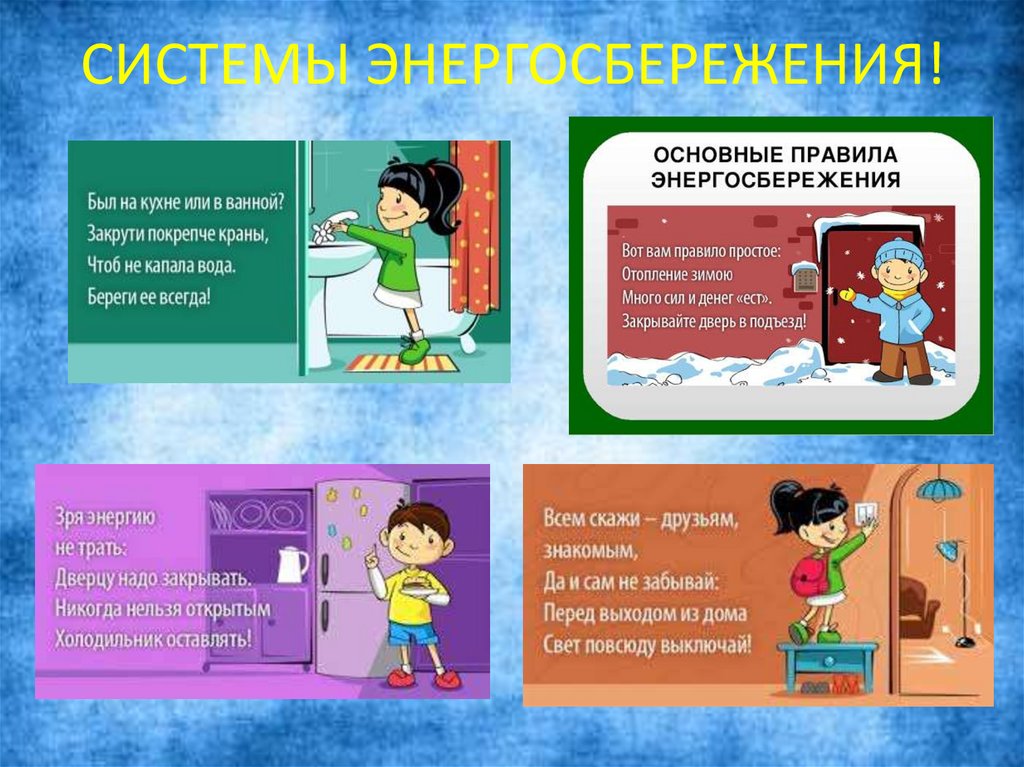 СИСТЕМЫ ЭНЕРГОСБЕРЕЖЕНИЯ!

Был на кухне или в ванной?
Закрути покрепче краны,
Чтоб не капала вода.
Береги ее всегда!

ОСНОВНЫЕ ПРАВИЛА ЭНЕРГОСБЕРЕЖЕНИЯ

Вот вам правило простое:
Отопление зимою
Много сил и денег «ест».
Закрывайте дверь в подъезд!

Зря энергию
не трать:
Дверцу надо закрывать.
Никогда нельзя открытым
Холодильник оставлять!

Всем скажи – друзьям,
знакомым,
Да и сам не забывай:
Перед выходом из дома
Свет повсюду выключай!